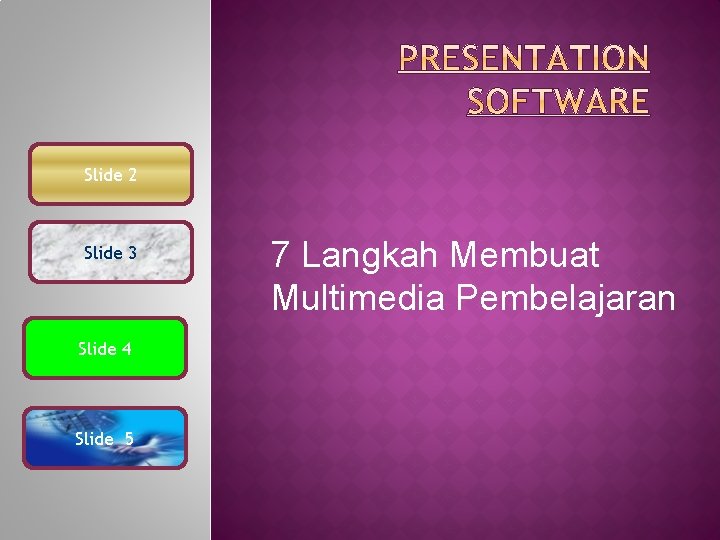 PRESENTATION SOFTWARE

Slide 2

Slide 3

Slide 4

Slide 5

7 Langkah Membuat Multimedia Pembelajaran